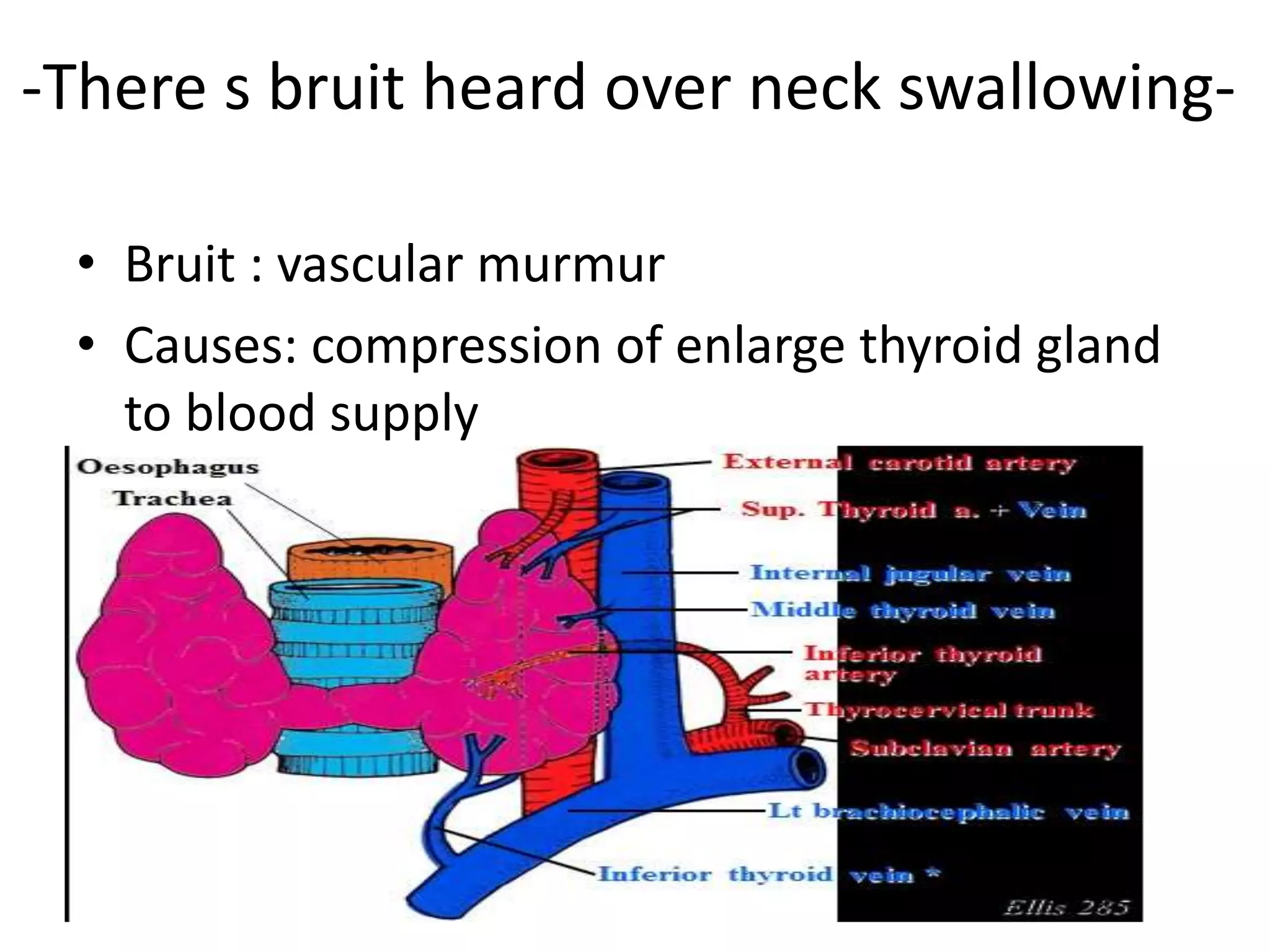 -There s bruit heard over neck swallowing-

• Bruit : vascular murmur
• Causes: compression of enlarge thyroid gland to blood supply

Oesophagus
Trachea
External carotid artery
Sup. Thyroid a. + Vein
Internal jugular vein
Middle thyroid vein
Inferior thyroid artery
Thyrocervical trunk
Subclavian artery
Lt brachiocephalic vein
Inferior thyroid vein *
Ellis 285